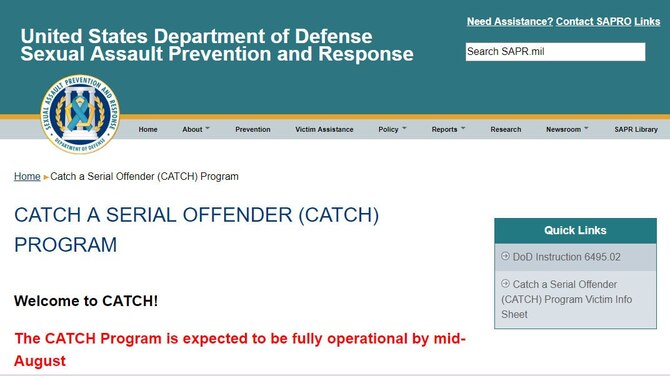 United States Department of Defense
Sexual Assault Prevention and Response

Need Assistance? Contact SAPRO Links

Search SAPR.mil

SEXUAL ASSAULT PREVENTION AND RESPONSE
DEPARTMENT OF DEFENSE

Home About Prevention Victim Assistance Policy Reports Research Newsroom SAPR Library

Home ▸ Catch a Serial Offender (CATCH) Program

CATCH A SERIAL OFFENDER (CATCH) PROGRAM

Welcome to CATCH!

The CATCH Program is expected to be fully operational by mid-August

Quick Links

DoD Instruction 6495.02

Catch a Serial Offender (CATCH) Program Victim Info Sheet